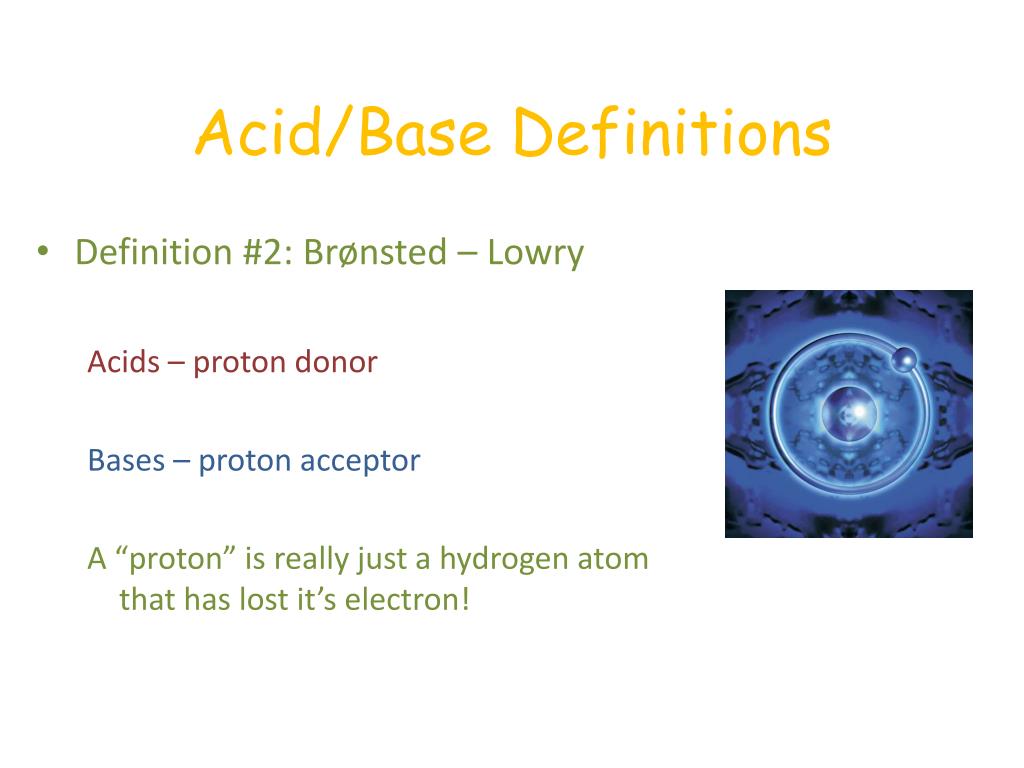 Acid/Base Definitions

• Definition #2: Brønsted – Lowry

Acids – proton donor

Bases – proton acceptor

A “proton” is really just a hydrogen atom that has lost it’s electron!